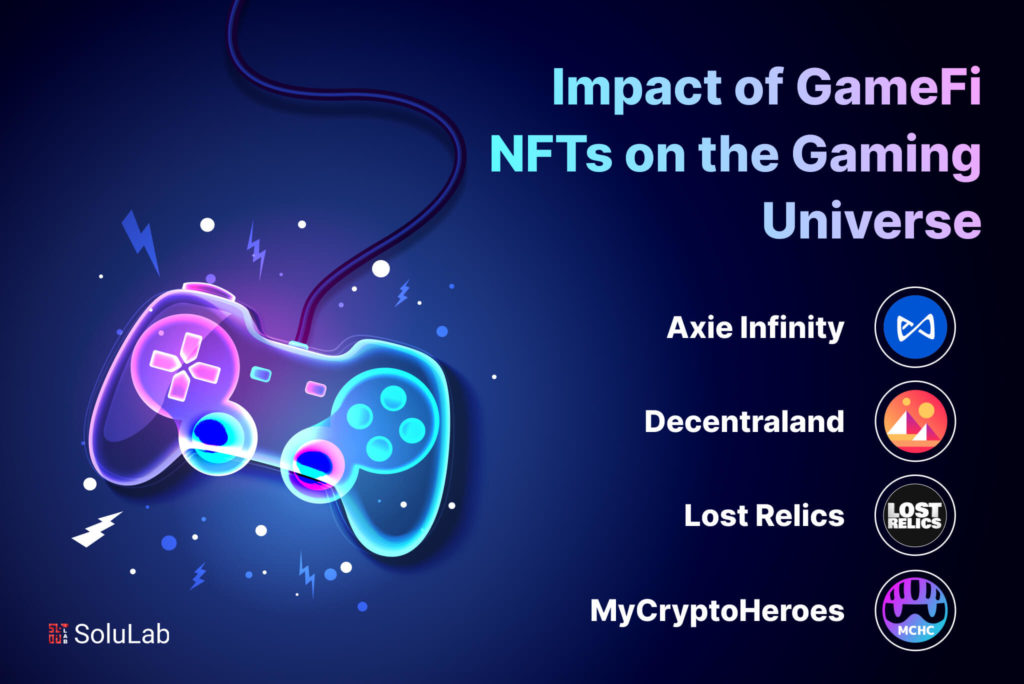 Impact of GameFi NFTs on the Gaming Universe

Axie Infinity

Decentraland

Lost Relics

LOST RELICS

MyCryptoHeroes

MCHC

SoluLab